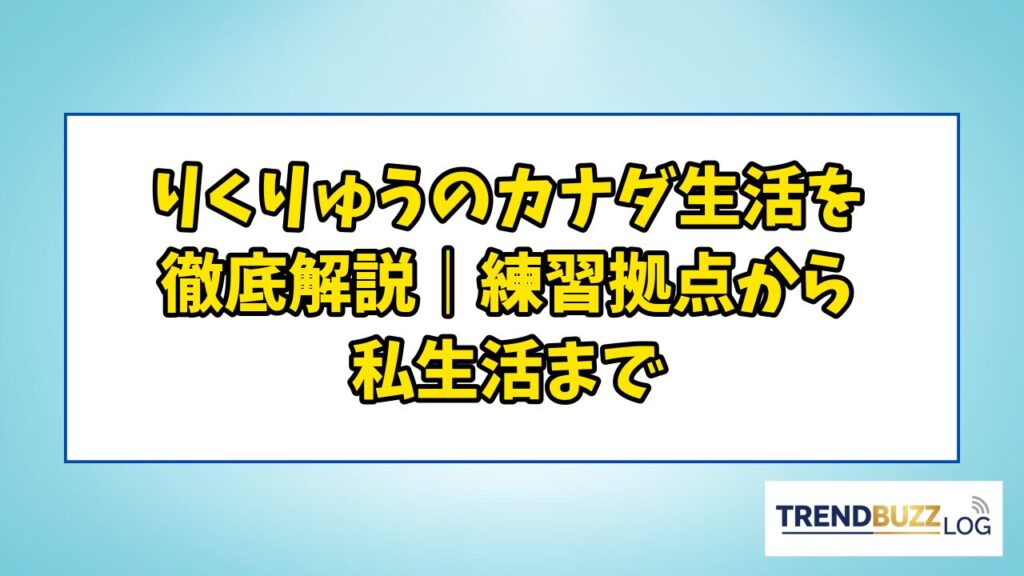 りくりゅうのカナダ生活を徹底解説｜練習拠点から私生活まで

TRENDBUZZ LOG